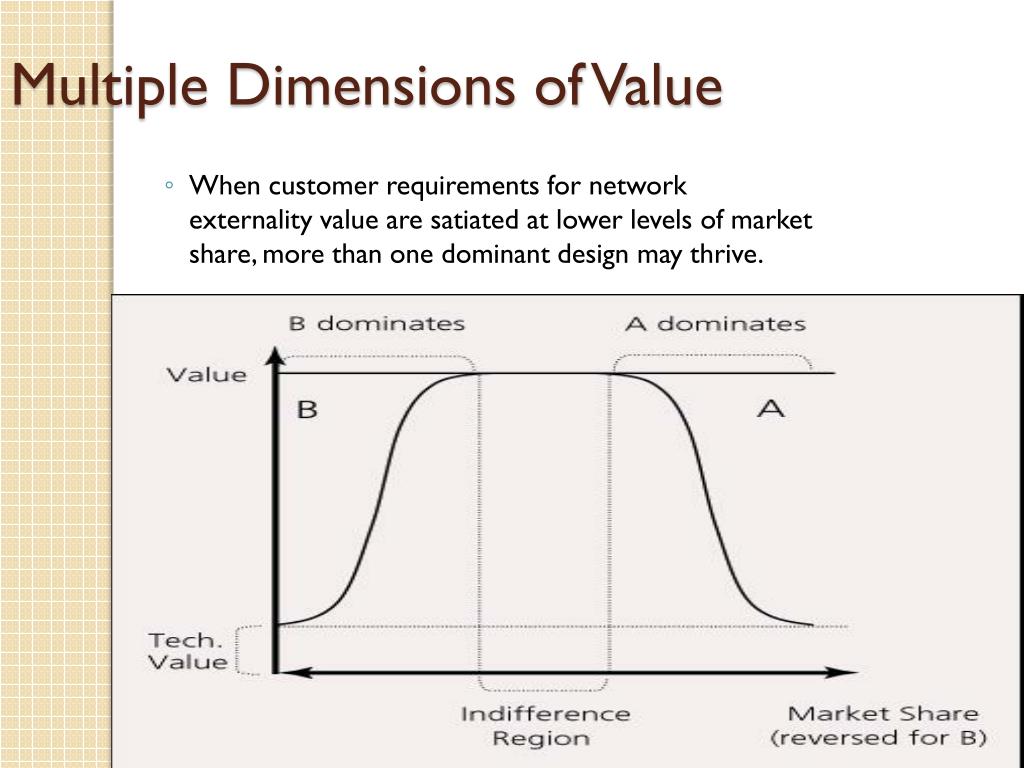 Multiple Dimensions of Value

◦ When customer requirements for network externality value are satiated at lower levels of market share, more than one dominant design may thrive.

B dominates

A dominates

Value

B

A

Tech. Value

Indifference Region

Market Share (reversed for B)